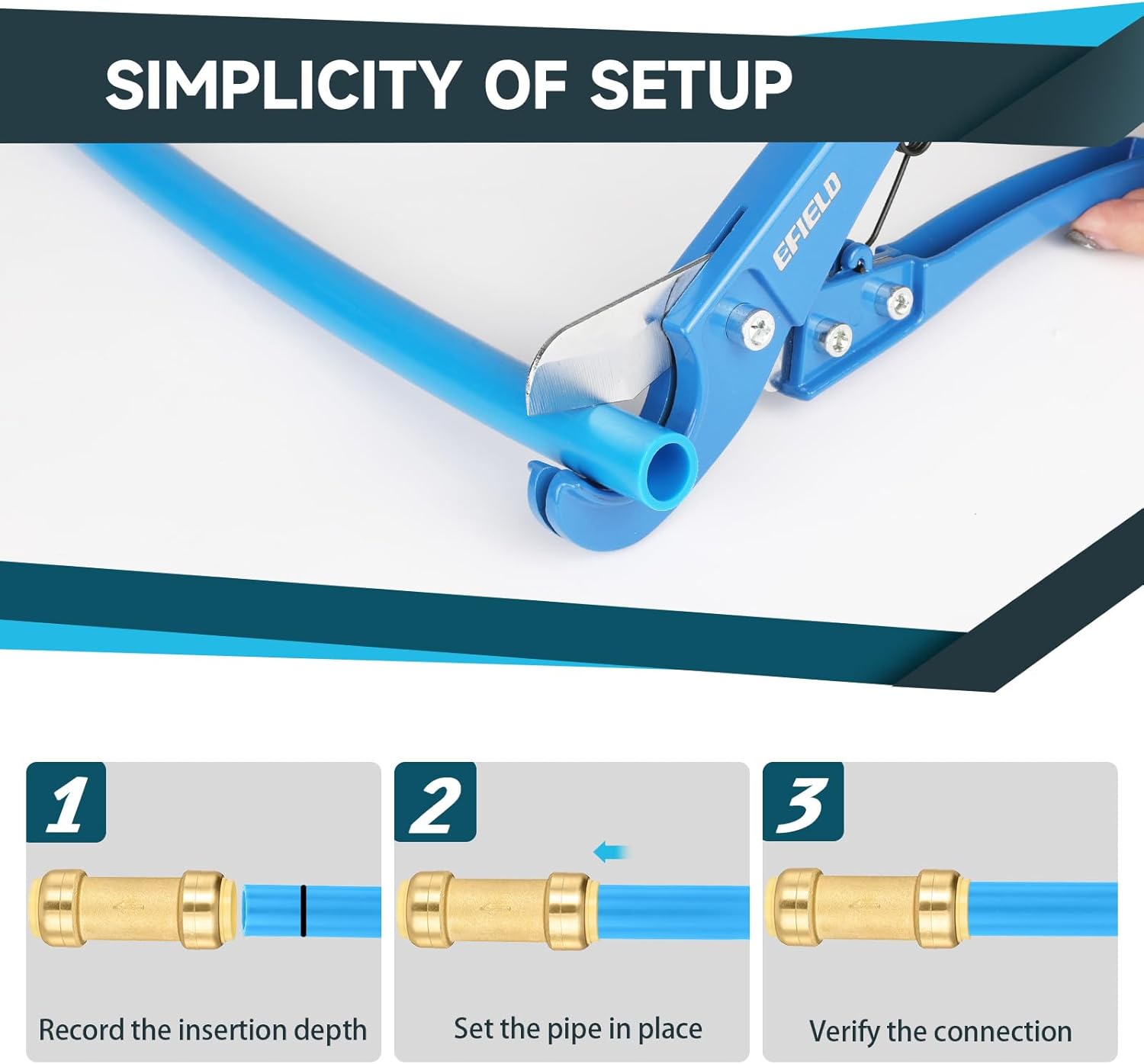 SIMPLICITY OF SETUP

EFIELD

1

Record the insertion depth

2

Set the pipe in place

3

Verify the connection